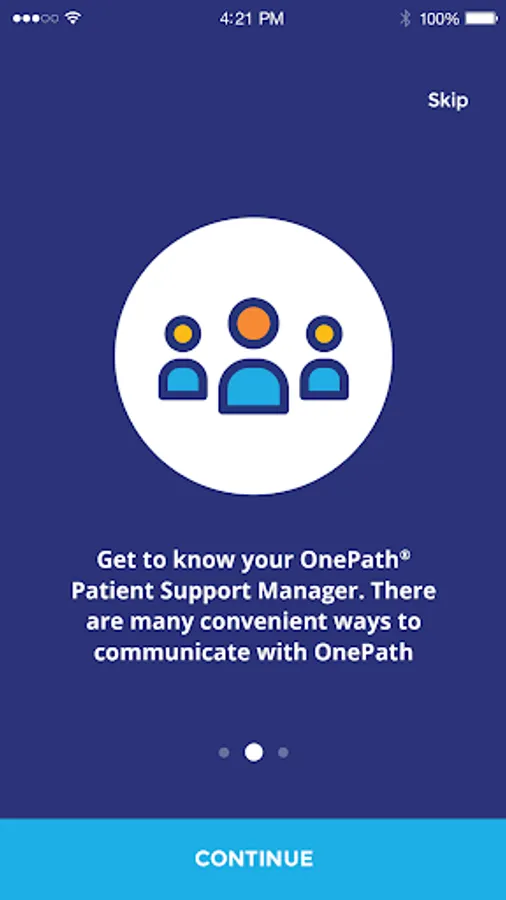 4:21 PM
100%

Skip

Get to know your OnePath® Patient Support Manager. There are many convenient ways to communicate with OnePath

CONTINUE